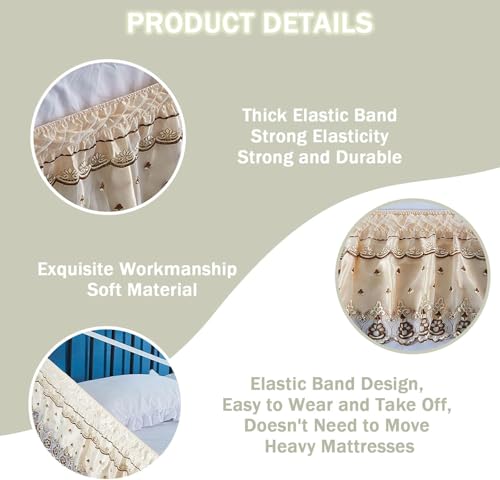 PRODUCT DETAILS

Thick Elastic Band
Strong Elasticity
Strong and Durable

Exquisite Workmanship
Soft Material

Elastic Band Design,
Easy to Wear and Take Off,
Doesn't Need to Move
Heavy Mattresses